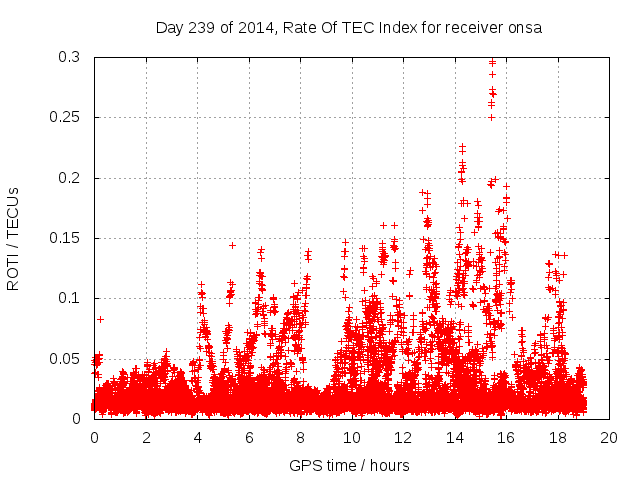 Day 239 of 2014, Rate Of TEC Index for receiver onsa

ROTI / TECUs

0.3
0.25
0.2
0.15
0.1
0.05
0

0 2 4 6 8 10 12 14 16 18 20

GPS time / hours